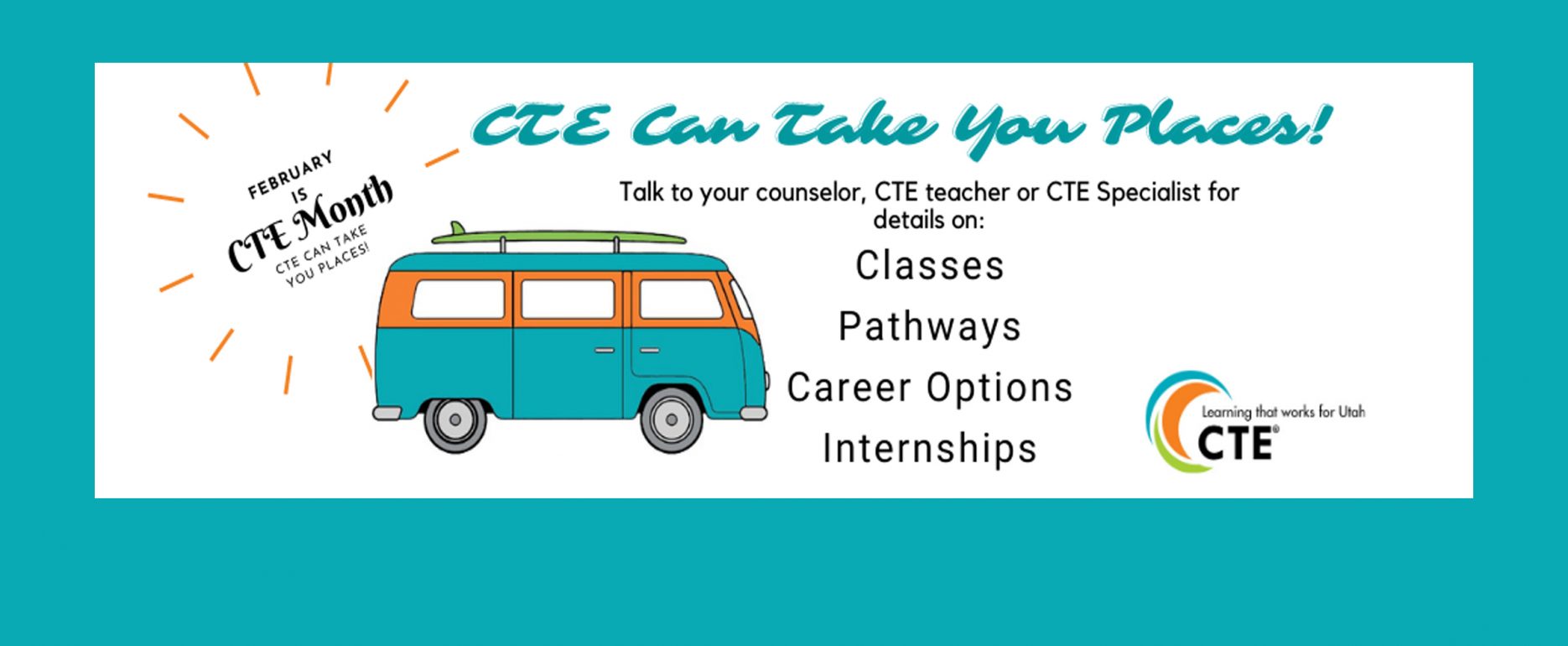 FEBRUARY IS CTE Month CTE CAN TAKE YOU PLACES!

CTE Can Take You Places!

Talk to your counselor, CTE teacher or CTE Specialist for details on:

Classes

Pathways

Career Options

Internships

Learning that works for Utah CTE®